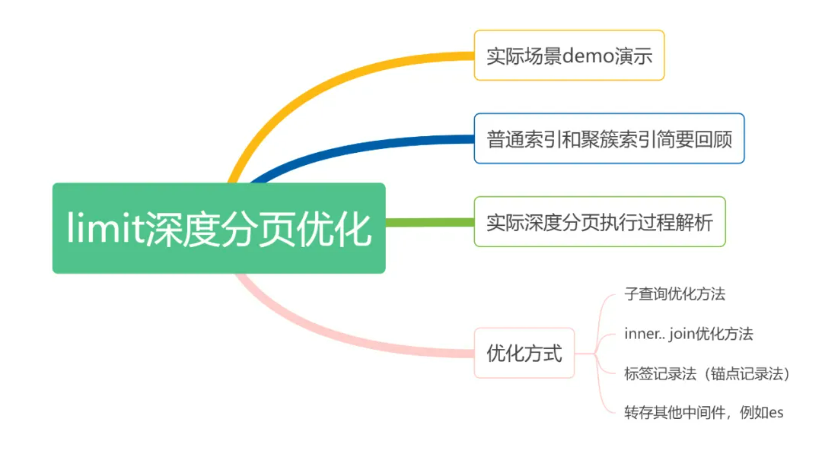 limit深度分页优化

实际场景demo演示

普通索引和聚簇索引简要回顾

实际深度分页执行过程解析

优化方式

子查询优化方法

inner.. join优化方法

标签记录法（锚点记录法）

转存其他中间件，例如es